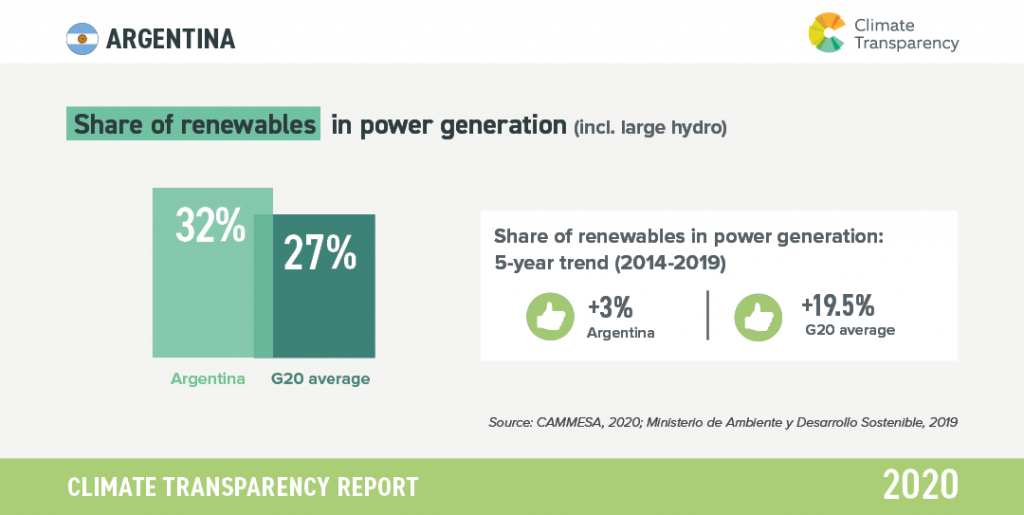 ARGENTINA

Climate Transparency

Share of renewables in power generation (incl. large hydro)

32%

27%

Argentina

G20 average

Share of renewables in power generation: 5-year trend (2014-2019)

+3%
Argentina

+19.5%
G20 average

Source: CAMMESA, 2020; Ministerio de Ambiente y Desarrollo Sostenible, 2019

CLIMATE TRANSPARENCY REPORT

2020